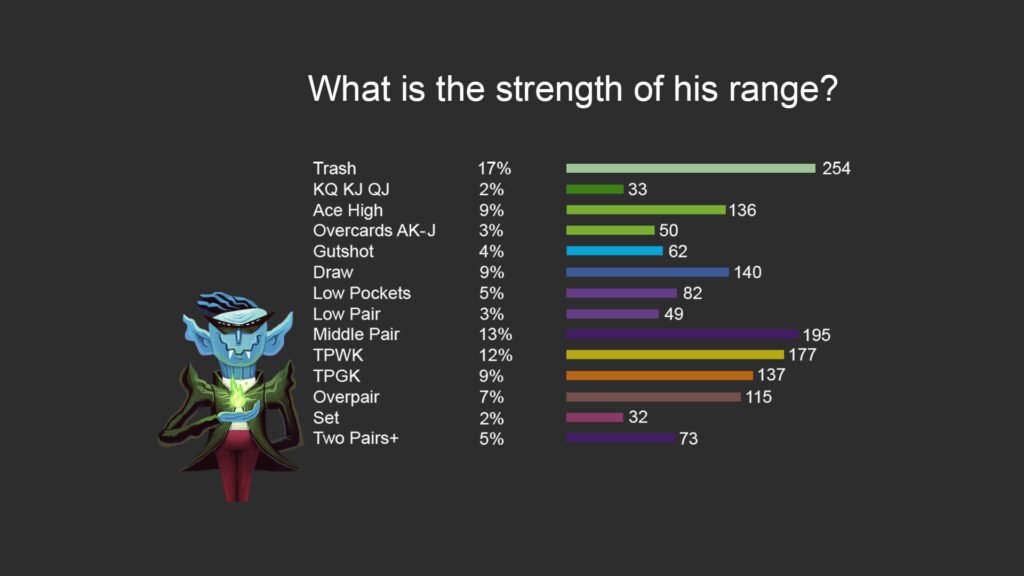 What is the strength of his range?

| | | |
|---|---|---|
| Trash | 17% | 254 |
| KQ KJ QJ | 2% | 33 |
| Ace High | 9% | 136 |
| Overcards AK-J | 3% | 50 |
| Gutshot | 4% | 62 |
| Draw | 9% | 140 |
| Low Pockets | 5% | 82 |
| Low Pair | 3% | 49 |
| Middle Pair | 13% | 195 |
| TPWK | 12% | 177 |
| TPGK | 9% | 137 |
| Overpair | 7% | 115 |
| Set | 2% | 32 |
| Two Pairs+ | 5% | 73 |